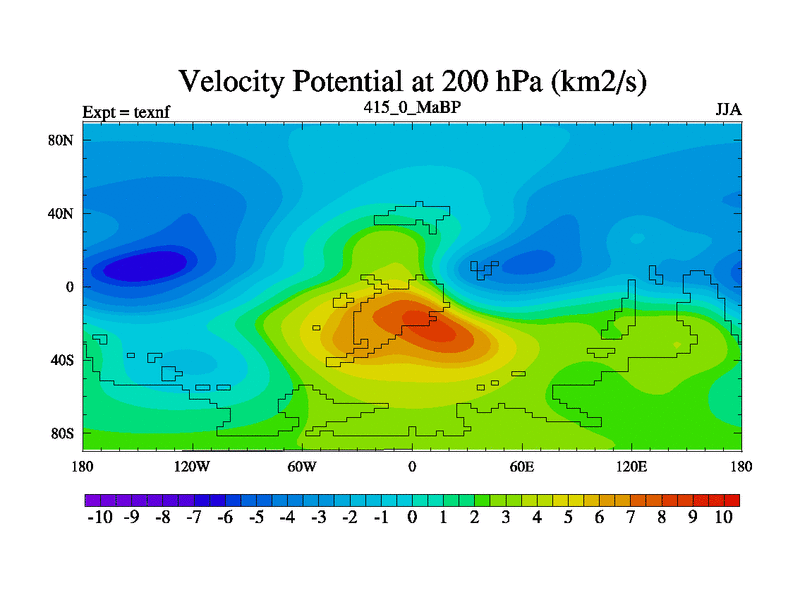 Velocity Potential at 200 hPa (km2/s)

Expt = texnf

415_0_MaBP

JJA

80N

40N

0

40S

80S

180

120W

60W

0

60E

120E

180

-10 -9 -8 -7 -6 -5 -4 -3 -2 -1 0 1 2 3 4 5 6 7 8 9 10